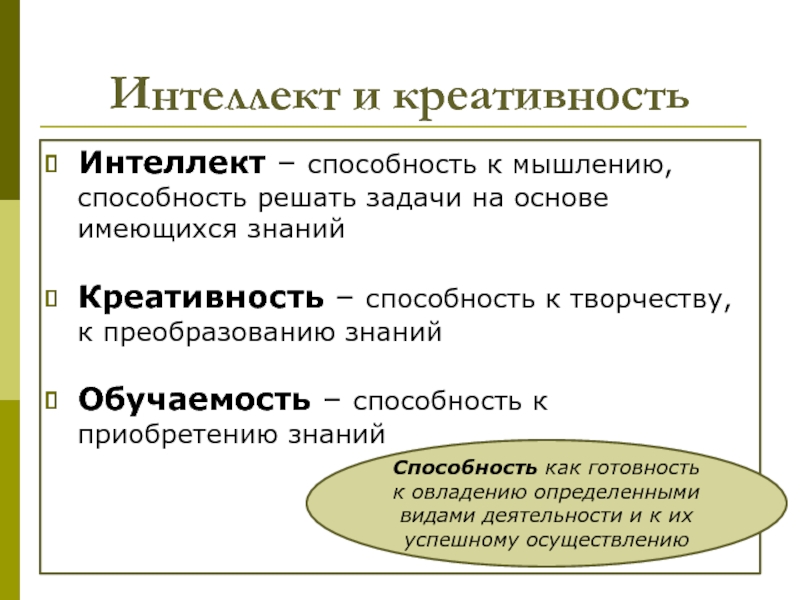 Интеллект и креативность

Интеллект – способность к мышлению, способность решать задачи на основе имеющихся знаний

Креативность – способность к творчеству, к преобразованию знаний

Обучаемость – способность к приобретению знаний

Способность как готовность к овладению определенными видами деятельности и к их успешному осуществлению